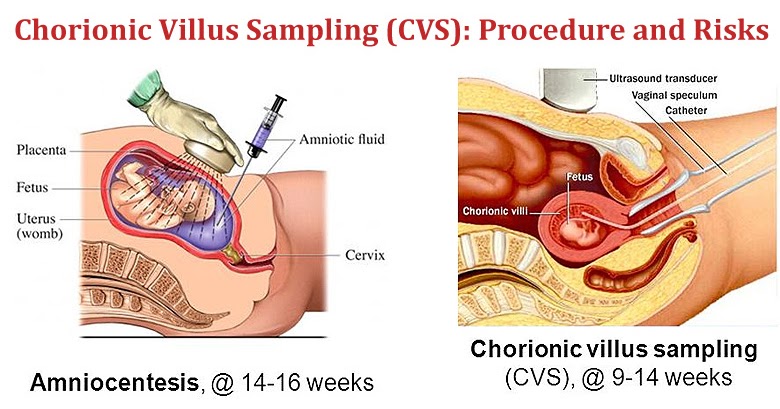 Chorionic Villus Sampling (CVS): Procedure and Risks

Placenta
Fetus
Uterus (womb)
Amniotic fluid
Cervix

Amniocentesis, @ 14-16 weeks

Ultrasound transducer
Vaginal speculum
Catheter
Fetus
Chorionic villi

Chorionic villus sampling (CVS), @ 9-14 weeks